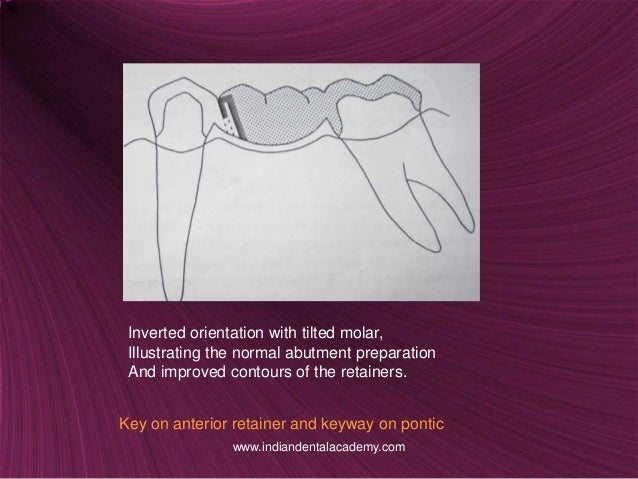 Inverted orientation with tilted molar,
Illustrating the normal abutment preparation
And improved contours of the retainers.

Key on anterior retainer and keyway on pontic

www.indiandentalacademy.com